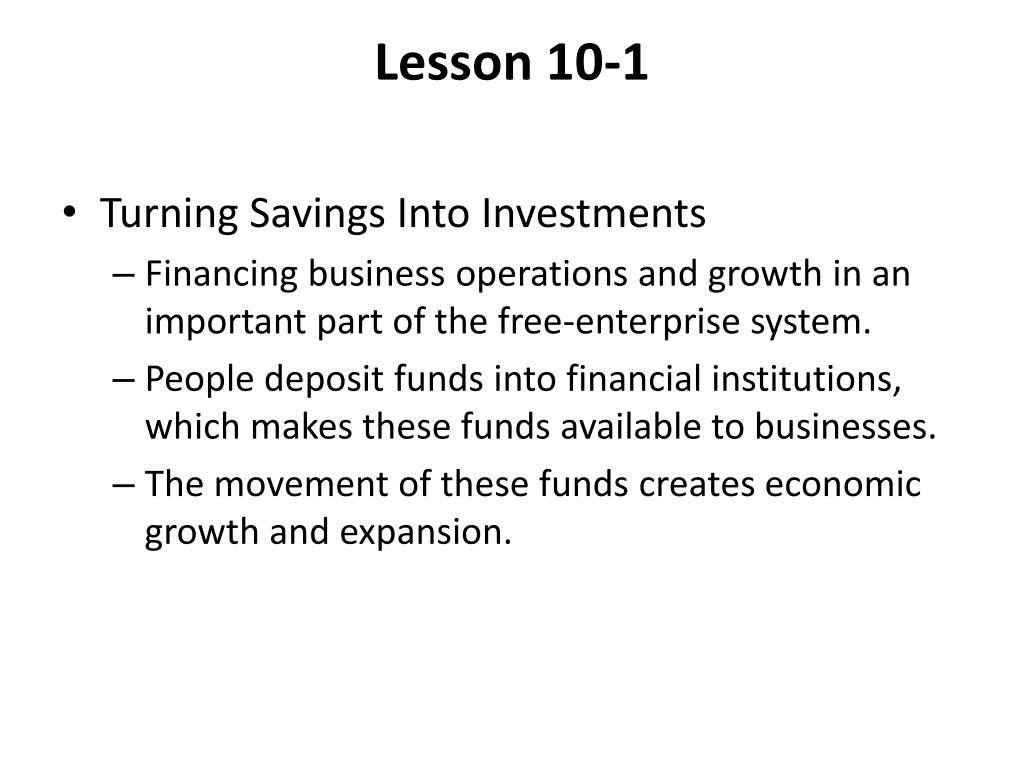 Lesson 10-1

• Turning Savings Into Investments
– Financing business operations and growth in an important part of the free-enterprise system.
– People deposit funds into financial institutions, which makes these funds available to businesses.
– The movement of these funds creates economic growth and expansion.